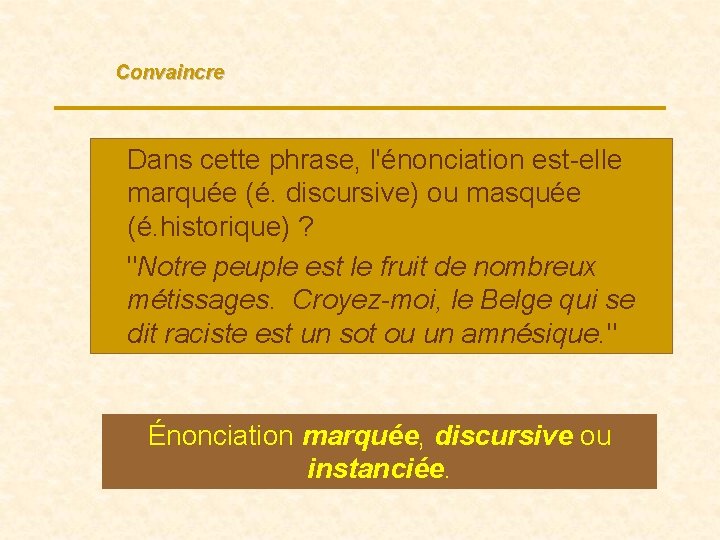 Convaincre

Dans cette phrase, l'énonciation est-elle marquée (é. discursive) ou masquée (é.historique) ?

"Notre peuple est le fruit de nombreux métissages. Croyez-moi, le Belge qui se dit raciste est un sot ou un amnésique."

Énonciation marquée, discursive ou instanciée.